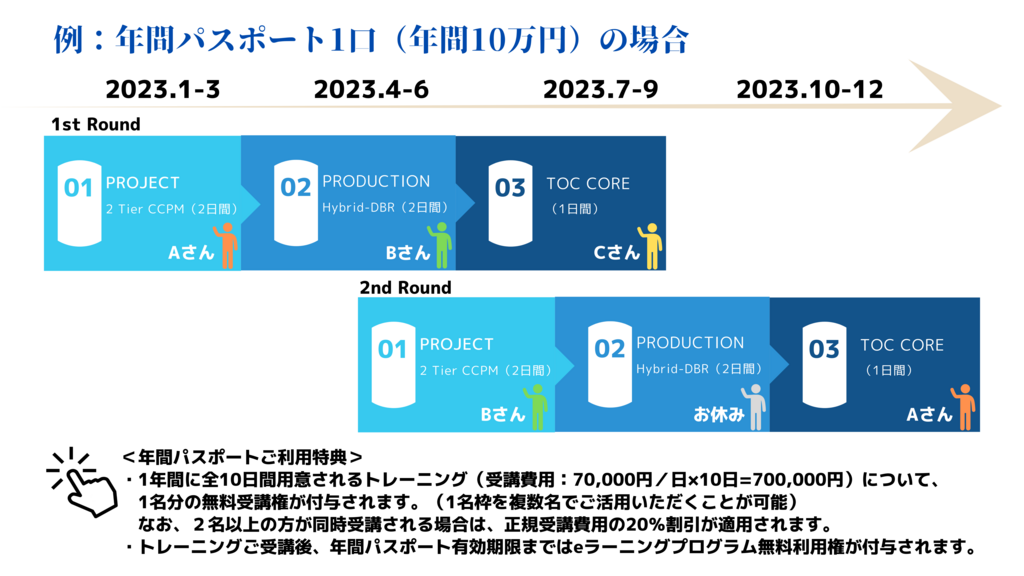 例：年間パスポート1口（年間10万円）の場合

2023.1-3　2023.4-6　2023.7-9　2023.10-12

1st Round

01 PROJECT
2 Tier CCPM（2日間）
Aさん

02 PRODUCTION
Hybrid-DBR（2日間）
Bさん

03 TOC CORE
（1日間）
Cさん

2nd Round

01 PROJECT
2 Tier CCPM（2日間）
Bさん

02 PRODUCTION
Hybrid-DBR（2日間）
お休み

03 TOC CORE
（1日間）
Aさん

＜年間パスポートご利用特典＞
・1年間に全10日間用意されるトレーニング（受講費用：70,000円／日×10日=700,000円）について、1名分の無料受講権が付与されます。（1名枠を複数名でご活用いただくことが可能）
なお、２名以上の方が同時受講される場合は、正規受講費用の20%割引が適用されます。
・トレーニングご受講後、年間パスポート有効期限まではeラーニングプログラム無料利用権が付与されます。